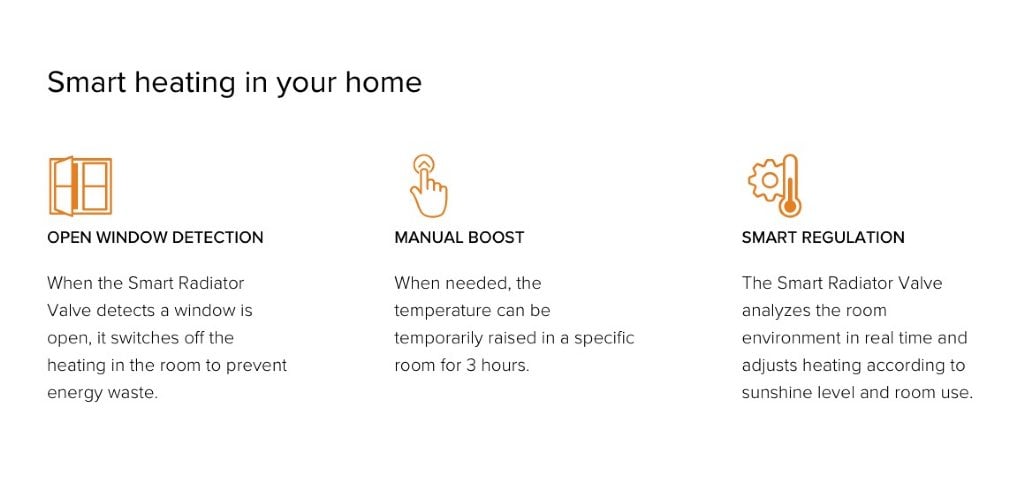 Smart heating in your home

OPEN WINDOW DETECTION

When the Smart Radiator Valve detects a window is open, it switches off the heating in the room to prevent energy waste.

MANUAL BOOST

When needed, the temperature can be temporarily raised in a specific room for 3 hours.

SMART REGULATION

The Smart Radiator Valve analyzes the room environment in real time and adjusts heating according to sunshine level and room use.